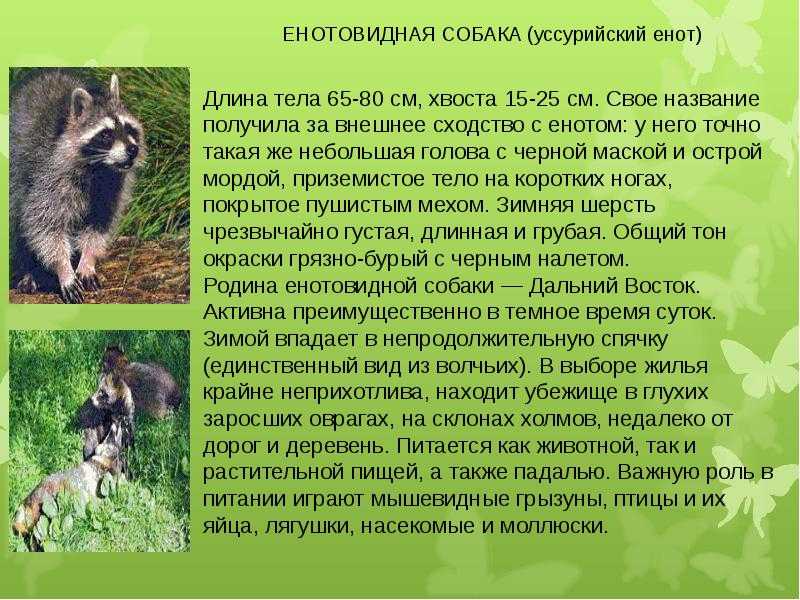 ЕНОТОВИДНАЯ СОБАКА (уссурийский енот)

Длина тела 65-80 см, хвоста 15-25 см. Свое название получила за внешнее сходство с енотом: у него точно такая же небольшая голова с черной маской и острой мордой, приземистое тело на коротких ногах, покрытое пушистым мехом. Зимняя шерсть чрезвычайно густая, длинная и грубая. Общий тон окраски грязно-бурый с черным налетом.
Родина енотовидной собаки — Дальний Восток. Активна преимущественно в темное время суток. Зимой впадает в непродолжительную спячку (единственный вид из волчьих). В выборе жилья крайне неприхотлива, находит убежище в глухих заросших оврагах, на склонах холмов, недалеко от дорог и деревень. Питается как животной, так и растительной пищей, а также падалью. Важную роль в питании играют мышевидные грызуны, птицы и их яйца, лягушки, насекомые и моллюски.